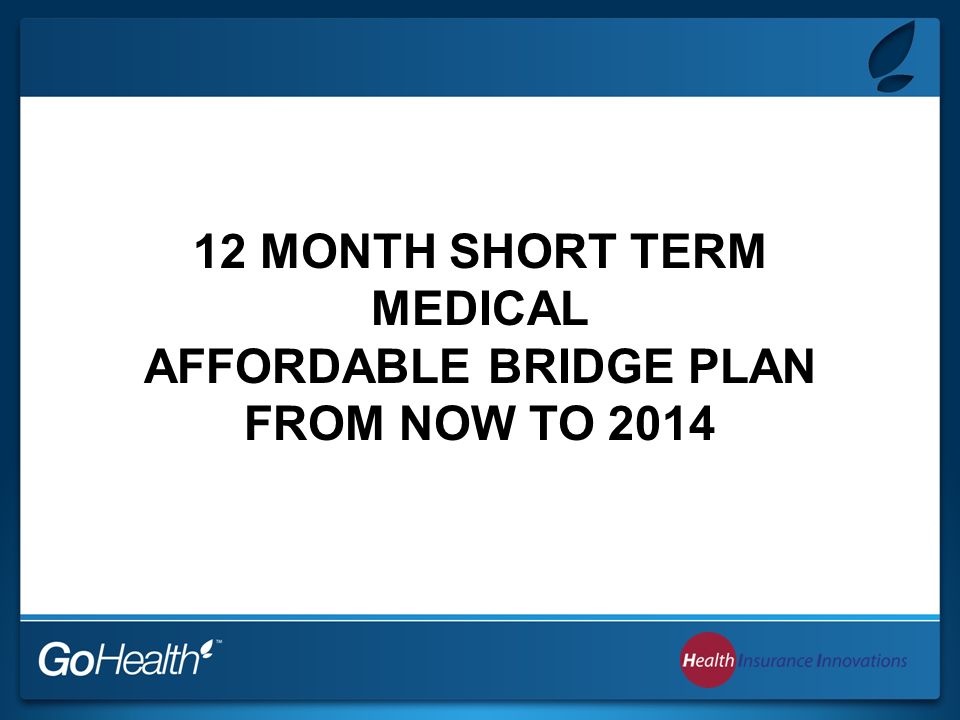 12 MONTH SHORT TERM MEDICAL
AFFORDABLE BRIDGE PLAN
FROM NOW TO 2014

GoHealth™

Health Insurance Innovations